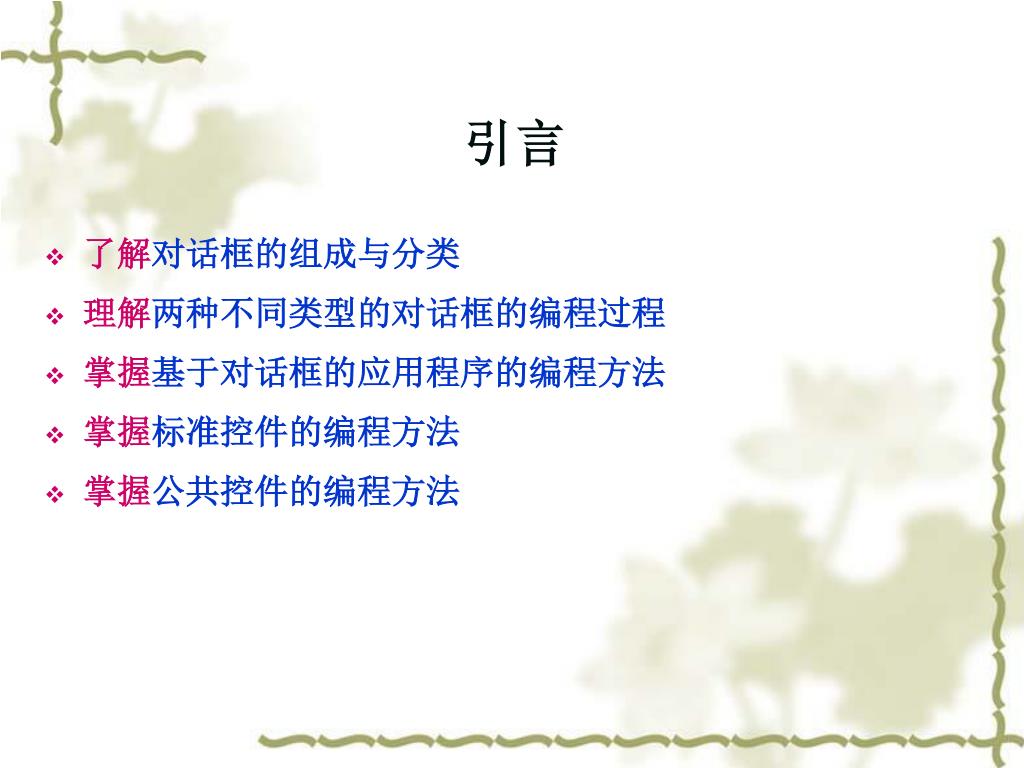 引言

❖ 了解对话框的组成与分类
❖ 理解两种不同类型的对话框的编程过程
❖ 掌握基于对话框的应用程序的编程方法
❖ 掌握标准控件的编程方法
❖ 掌握公共控件的编程方法